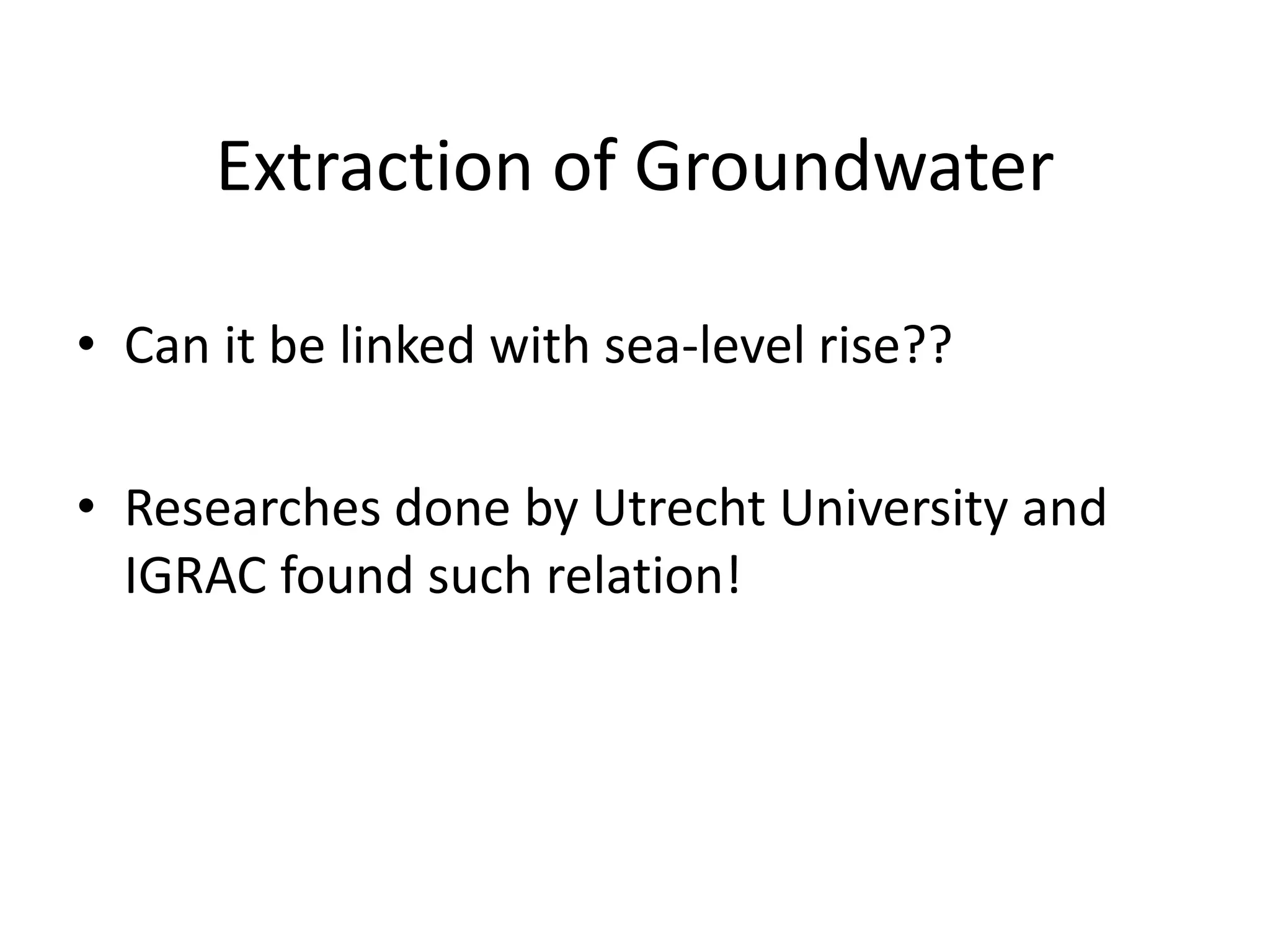 Extraction of Groundwater

• Can it be linked with sea-level rise??

• Researches done by Utrecht University and IGRAC found such relation!